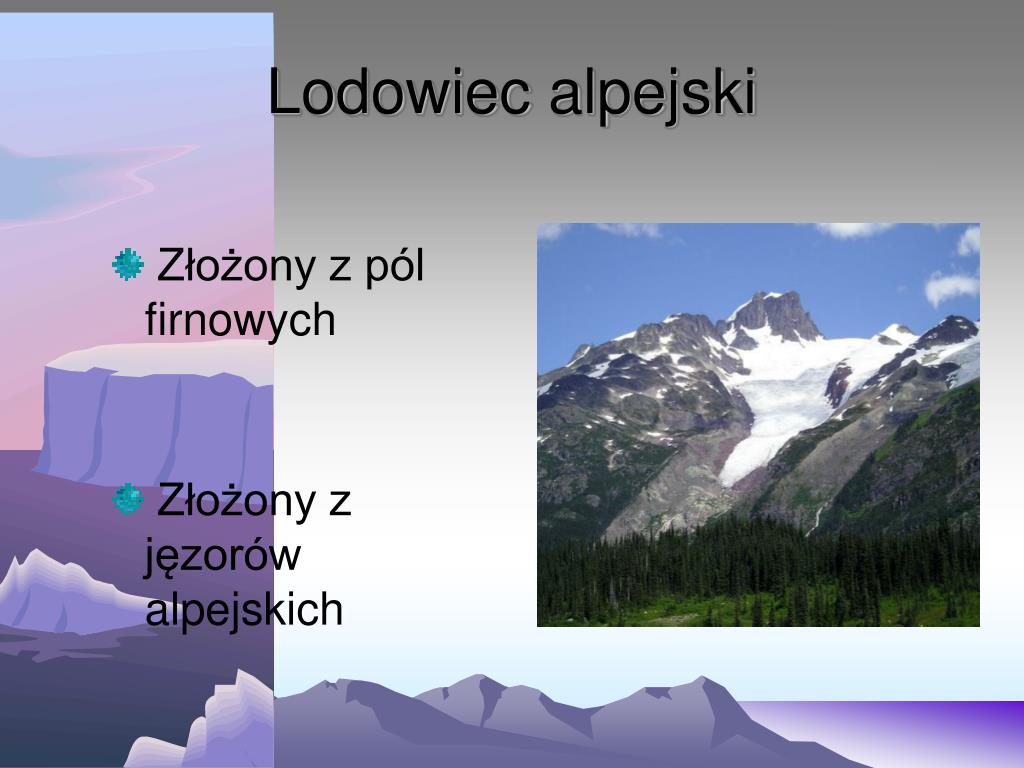 Lodowiec alpejski

Złożony z pól firnowych

Złożony z jęzorów alpejskich